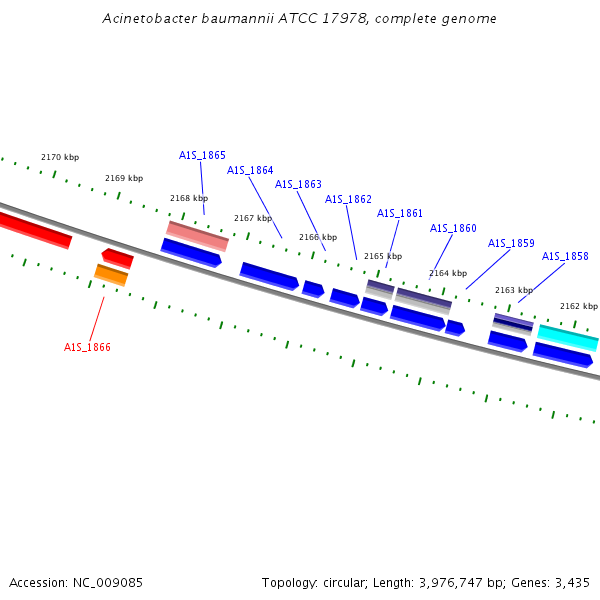 Acinetobacter baumannii ATCC 17978, complete genome

2170 kbp
2169 kbp
2168 kbp
2167 kbp
2166 kbp
2165 kbp
2164 kbp
2163 kbp
2162 kbp

A1S_1865
A1S_1864
A1S_1863
A1S_1862
A1S_1861
A1S_1860
A1S_1859
A1S_1858
A1S_1866

Accession: NC_009085

Topology: circular; Length: 3,976,747 bp; Genes: 3,435